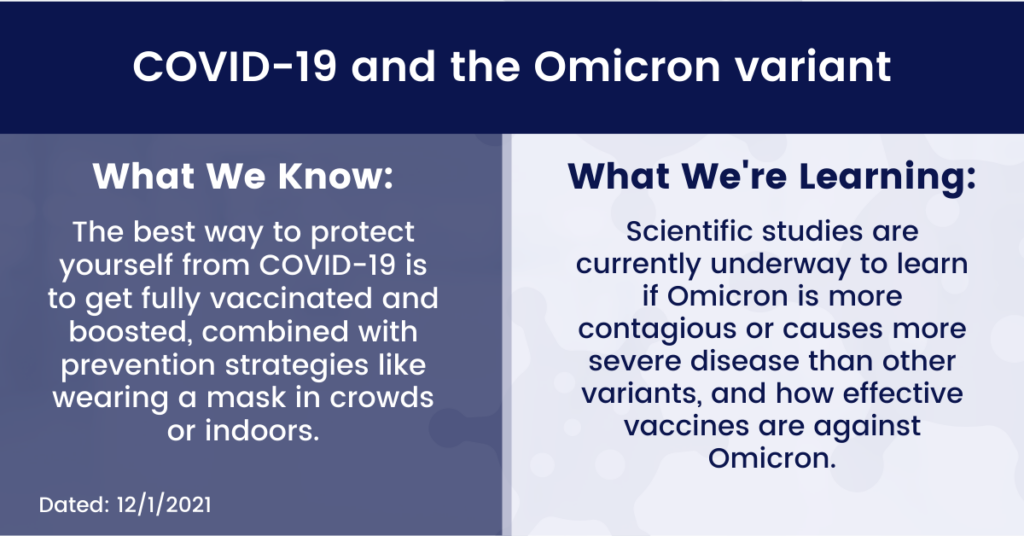 COVID-19 and the Omicron variant

What We Know:

The best way to protect yourself from COVID-19 is to get fully vaccinated and boosted, combined with prevention strategies like wearing a mask in crowds or indoors.

Dated: 12/1/2021

What We're Learning:

Scientific studies are currently underway to learn if Omicron is more contagious or causes more severe disease than other variants, and how effective vaccines are against Omicron.